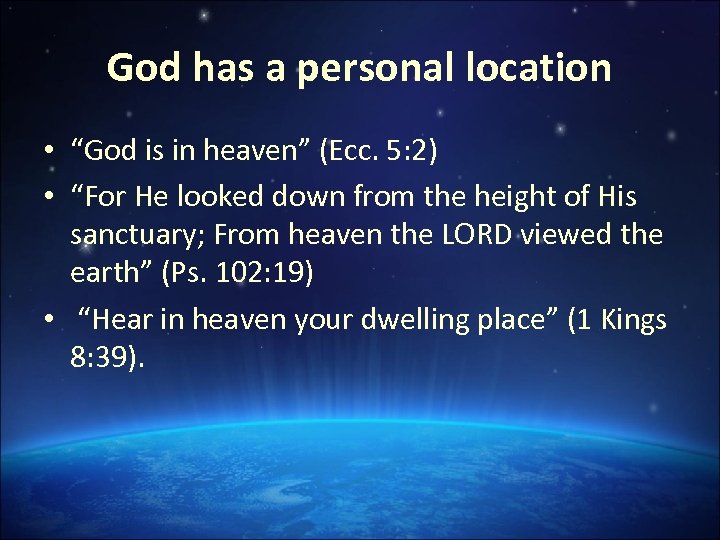 God has a personal location

• “God is in heaven” (Ecc. 5:2)
• “For He looked down from the height of His sanctuary; From heaven the LORD viewed the earth” (Ps. 102:19)
• “Hear in heaven your dwelling place” (1 Kings 8:39).